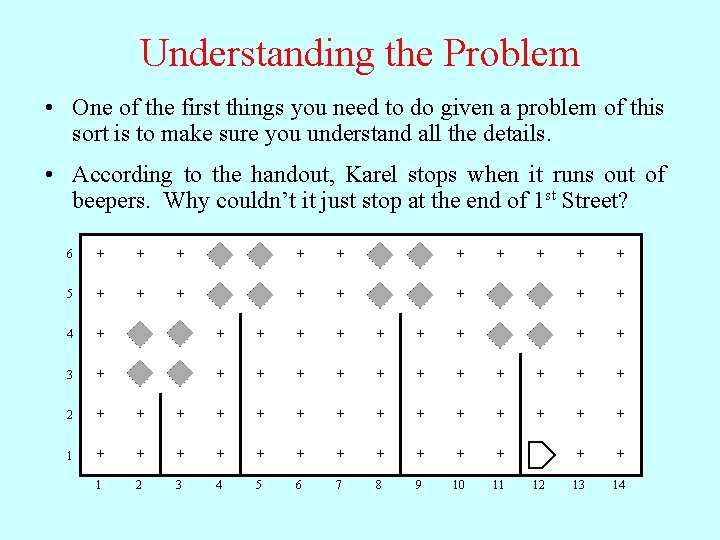 Understanding the Problem

• One of the first things you need to do given a problem of this sort is to make sure you understand all the details.

• According to the handout, Karel stops when it runs out of beepers. Why couldn't it just stop at the end of 1$^{st}$ Street?

6
5
4
3
2
1
1 2 3 4 5 6 7 8 9 10 11 12 13 14